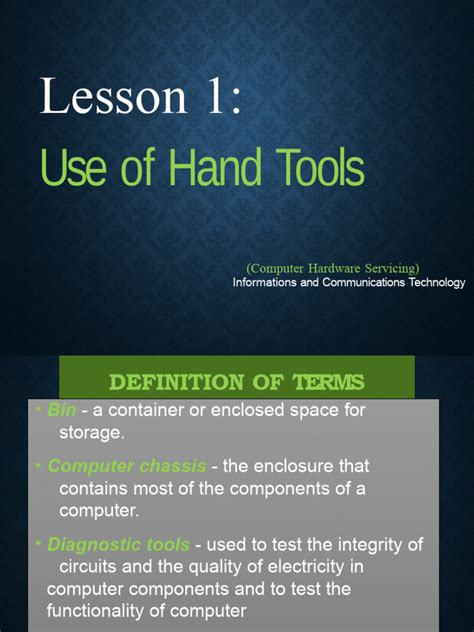 Lesson 1:
Use of Hand Tools

(Computer Hardware Servicing)
Informations and Communications Technology

DEFINITION OF TERMS

• Bin - a container or enclosed space for storage.

• Computer chassis - the enclosure that contains most of the components of a computer.

• Diagnostic tools - used to test the integrity of circuits and the quality of electricity in computer components and to test the functionality of computer